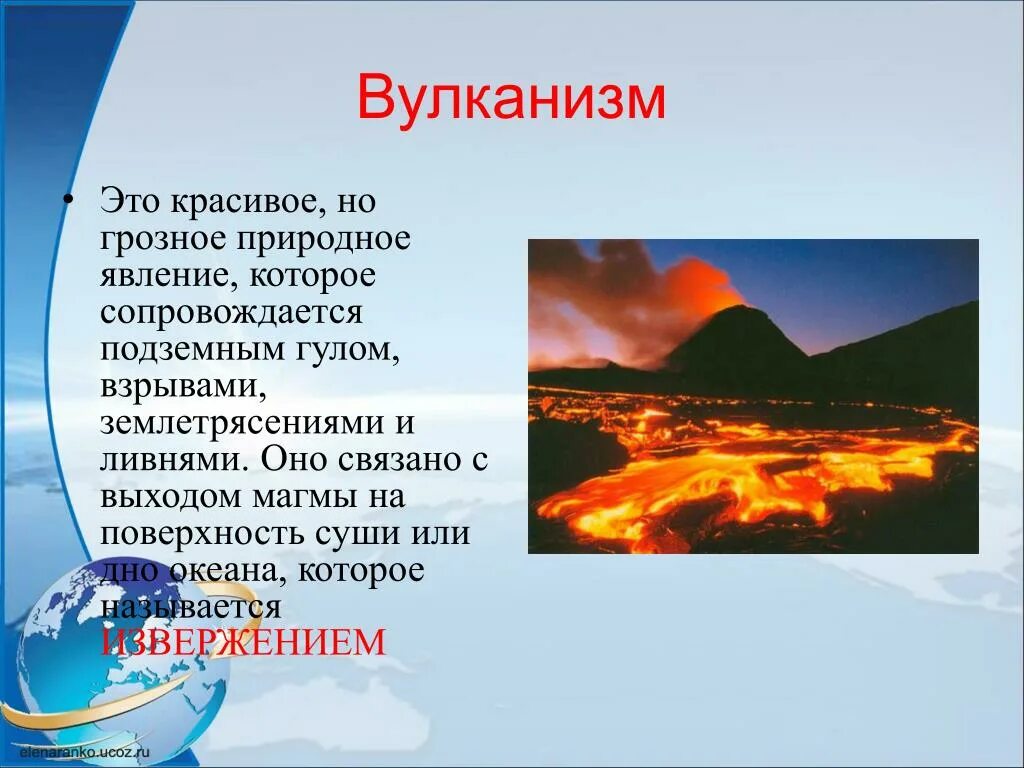 Вулканизм

• Это красивое, но грозное природное явление, которое сопровождается подземным гулом, взрывами, землетрясениями и ливнями. Оно связано с выходом магмы на поверхность суши или дно океана, которое называется ИЗВЕРЖЕНИЕМ

elenaranko.ucoz.ru